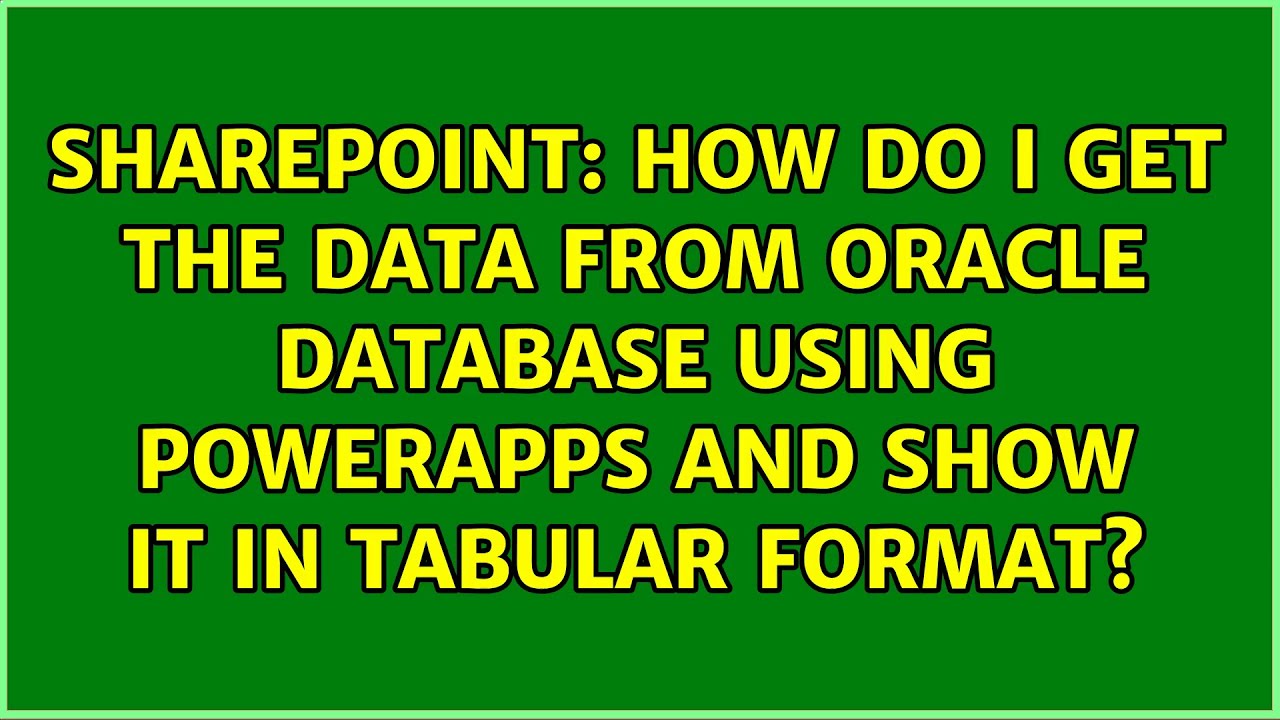 SHAREPOINT: HOW DO I GET THE DATA FROM ORACLE DATABASE USING POWERAPPS AND SHOW IT IN TABULAR FORMAT?